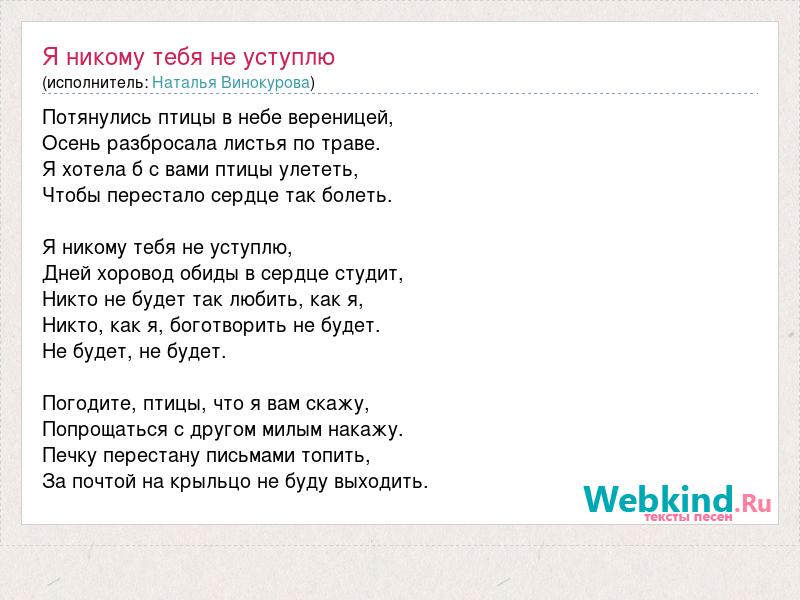 Я никому тебя не уступлю
(исполнитель: Наталья Винокурова)

Потянулись птицы в небе вереницей,
Осень разбросала листья по траве.
Я хотела б с вами птицы улететь,
Чтобы перестало сердце так болеть.

Я никому тебя не уступлю,
Дней хоровод обиды в сердце студит,
Никто не будет так любить, как я,
Никто, как я, боготворить не будет.
Не будет, не будет.

Погодите, птицы, что я вам скажу,
Попрощаться с другом милым накажу.
Печку перестану письмами топить,
За почтой на крыльцо не буду выходить.

Webkind.Ru
тексты песен